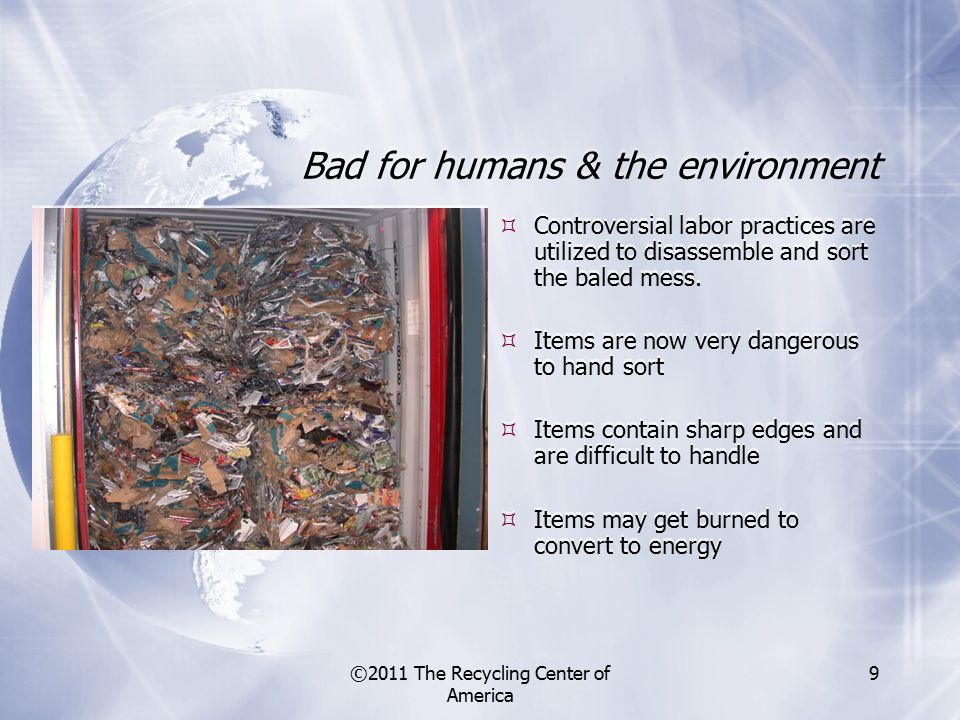 Bad for humans & the environment

Controversial labor practices are utilized to disassemble and sort the baled mess.

Items are now very dangerous to hand sort

Items contain sharp edges and are difficult to handle

Items may get burned to convert to energy

©2011 The Recycling Center of America

9